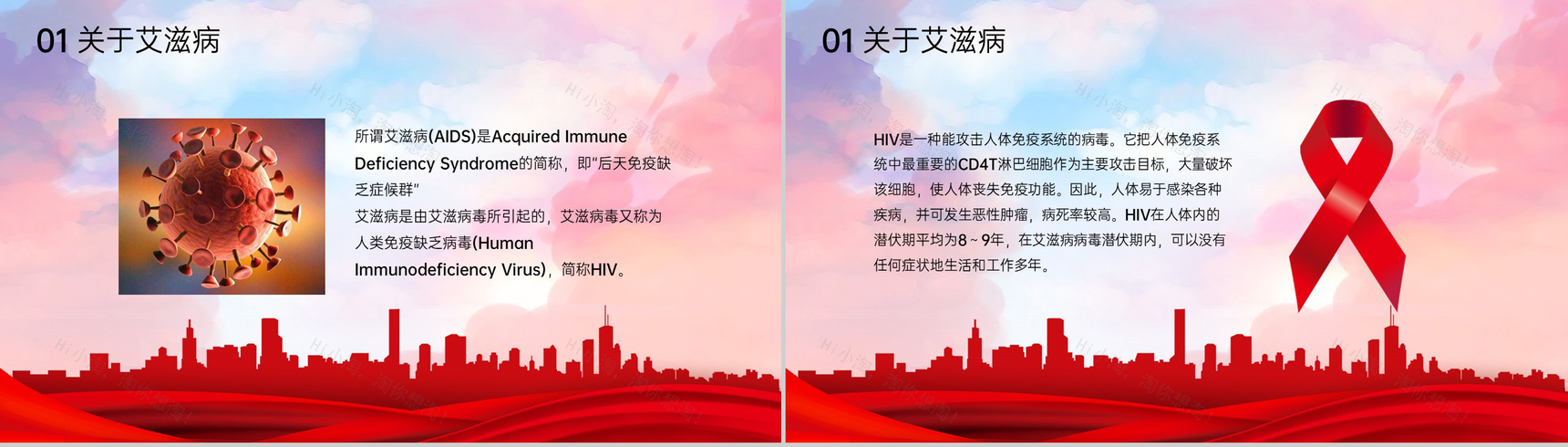 01 关于艾滋病

所谓艾滋病(AIDS)是Acquired Immune Deficiency Syndrome的简称，即"后天免疫缺乏症候群"
艾滋病是由艾滋病毒所引起的，艾滋病毒又称为人类免疫缺乏病毒(Human Immunodeficiency Virus)，简称HIV。

01 关于艾滋病

HIV是一种能攻击人体免疫系统的病毒。它把人体免疫系统中最重要的CD4T淋巴细胞作为主要攻击目标，大量破坏该细胞，使人体丧失免疫功能。因此，人体易于感染各种疾病，并可发生恶性肿瘤，病死率较高。HIV在人体内的潜伏期平均为8～9年，在艾滋病病毒潜伏期内，可以没有任何症状地生活和工作多年。